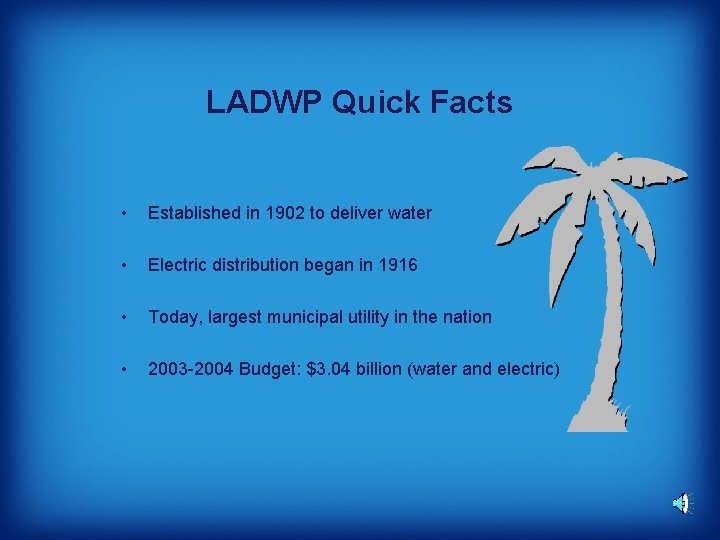 LADWP Quick Facts

• Established in 1902 to deliver water

• Electric distribution began in 1916

• Today, largest municipal utility in the nation

• 2003-2004 Budget: \$3.04 billion (water and electric)